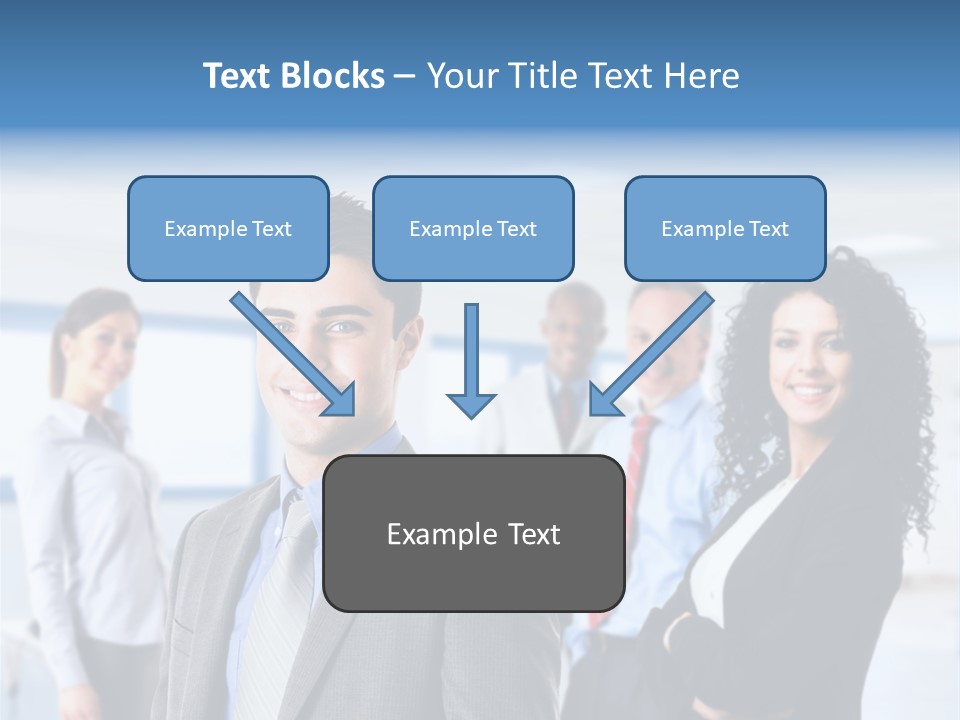 Text Blocks – Your Title Text Here

Example Text

Example Text

Example Text

Example Text